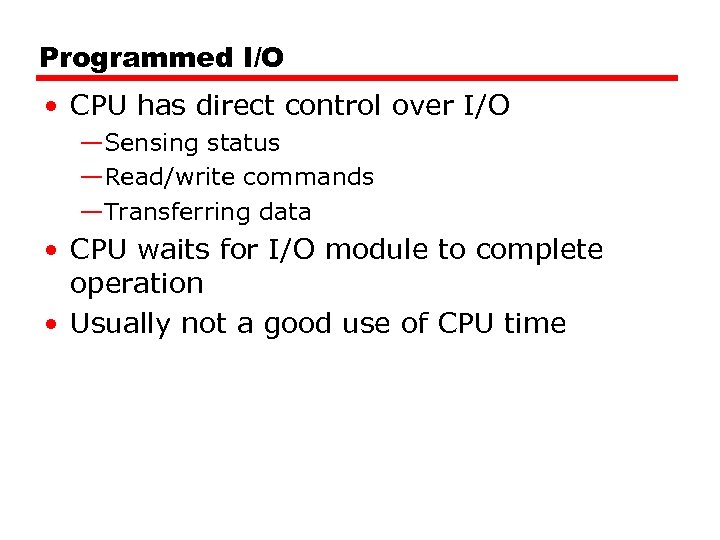 Programmed I/O

• CPU has direct control over I/O
—Sensing status
—Read/write commands
—Transferring data
• CPU waits for I/O module to complete operation
• Usually not a good use of CPU time